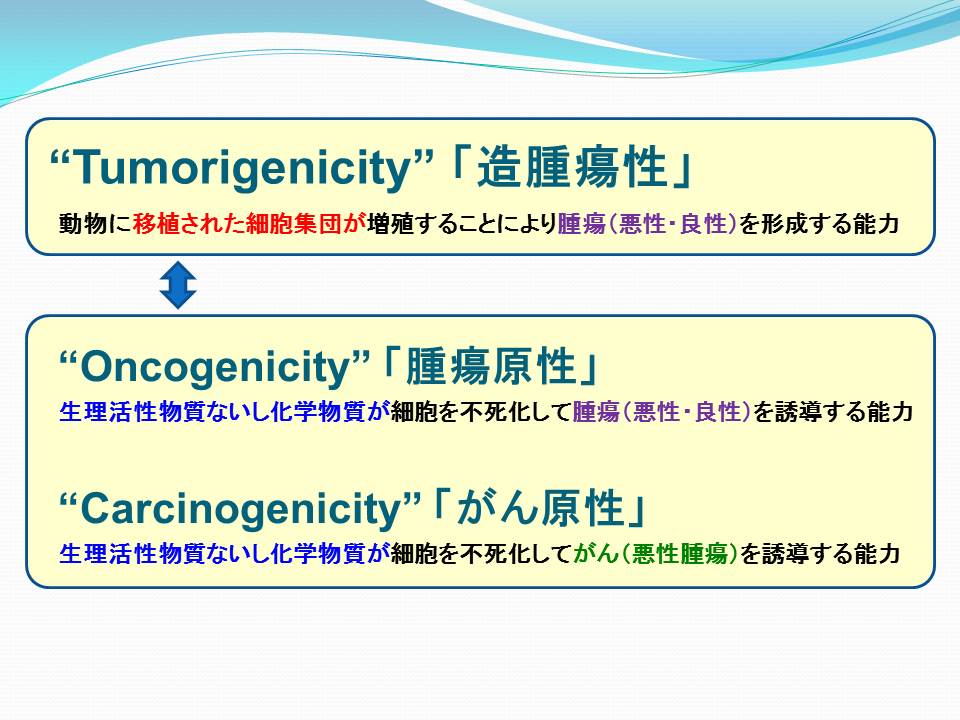 “Tumorigenicity”「造腫瘍性」

動物に移植された細胞集団が増殖することにより腫瘍(悪性･良性)を形成する能力

“Oncogenicity”「腫瘍原性」

生理活性物質ないし化学物質が細胞を不死化して腫瘍(悪性･良性)を誘導する能力

“Carcinogenicity”「がん原性」

生理活性物質ないし化学物質が細胞を不死化してがん(悪性腫瘍)を誘導する能力